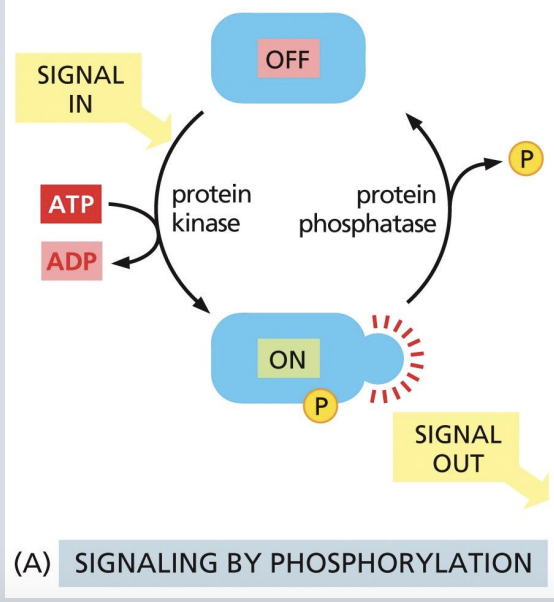 OFF

SIGNAL IN

ATP

ADP

protein kinase

protein phosphatase

P

ON

P

SIGNAL OUT

(A) SIGNALING BY PHOSPHORYLATION